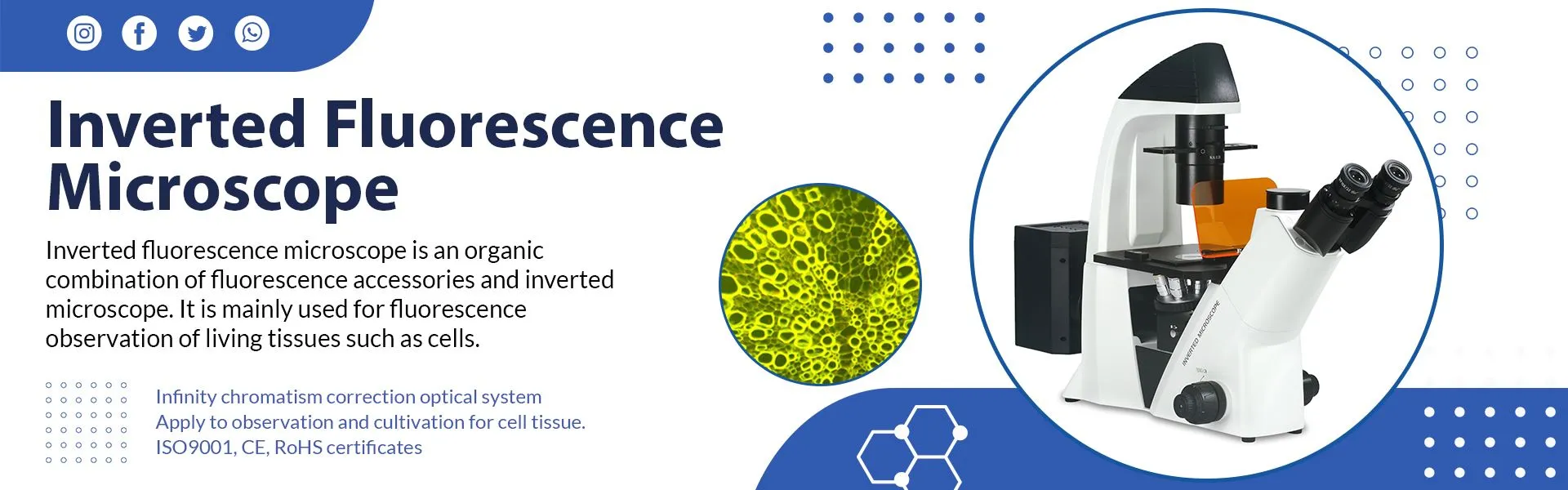 Inverted Fluorescence Microscope

Inverted fluorescence microscope is an organic combination of fluorescence accessories and inverted microscope. It is mainly used for fluorescence observation of living tissues such as cells.

Infinity chromatism correction optical system
Apply to observation and cultivation for cell tissue.
ISO9001, CE, RoHS certificates

INVERTED MICROSCOPE